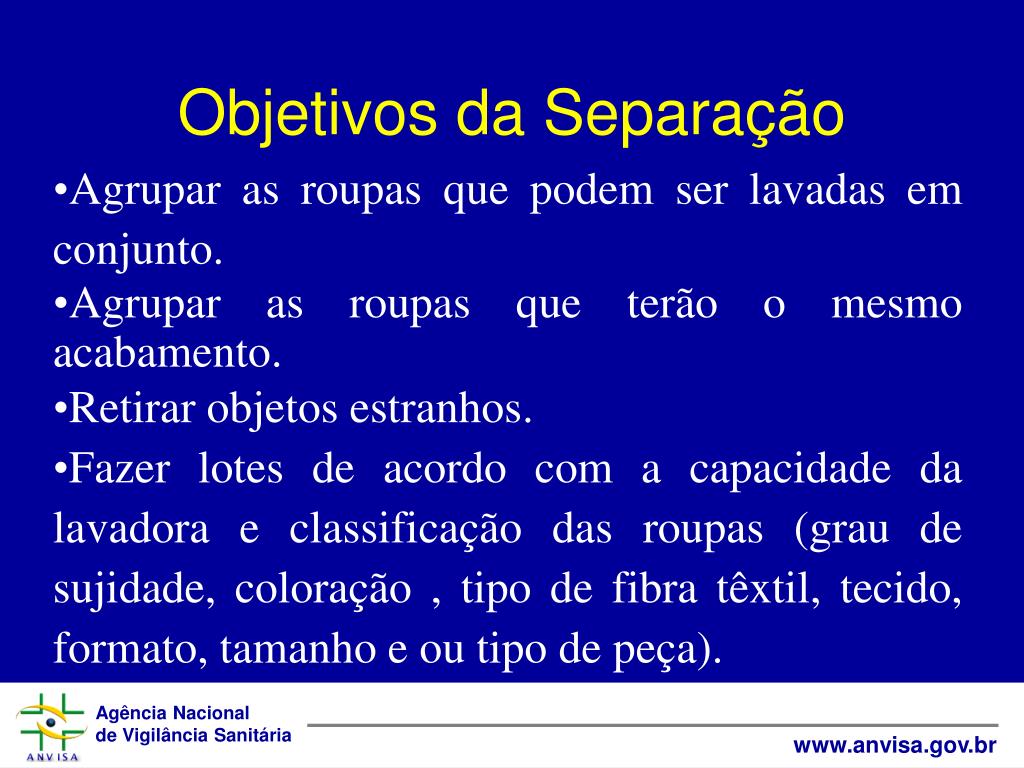 Objetivos da Separação

•Agrupar as roupas que podem ser lavadas em conjunto.

•Agrupar as roupas que terão o mesmo acabamento.

•Retirar objetos estranhos.

•Fazer lotes de acordo com a capacidade da lavadora e classificação das roupas (grau de sujidade, coloração , tipo de fibra têxtil, tecido, formato, tamanho e ou tipo de peça).

ANVISA
Agência Nacional de Vigilância Sanitária

www.anvisa.gov.br